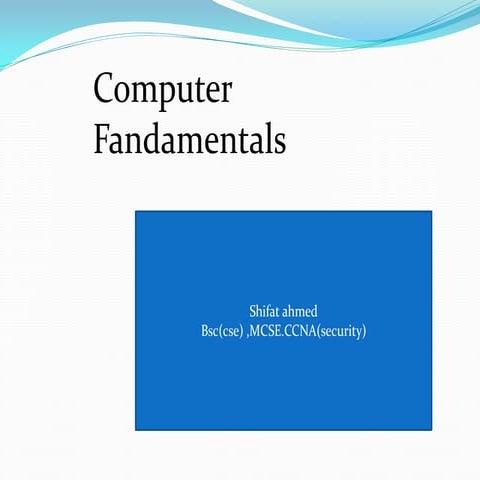 Computer Fandamentals

Shifat ahmed
Bsc(cse) ,MCSE.CCNA(security)